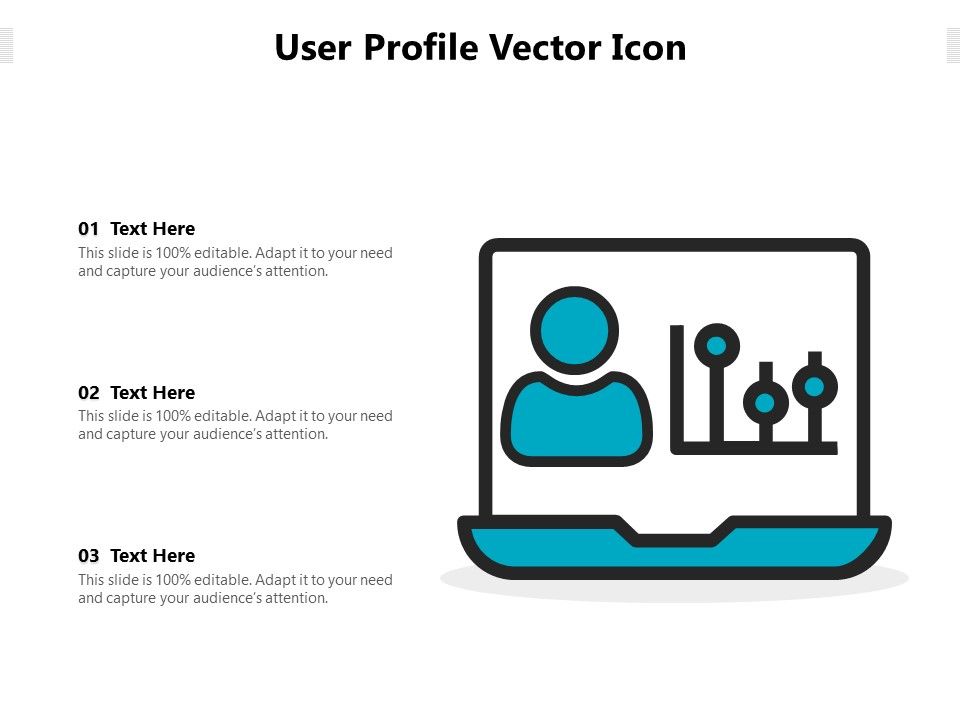 User Profile Vector Icon

01 Text Here
This slide is 100% editable. Adapt it to your need and capture your audience's attention.

02 Text Here
This slide is 100% editable. Adapt it to your need and capture your audience's attention.

03 Text Here
This slide is 100% editable. Adapt it to your need and capture your audience's attention.